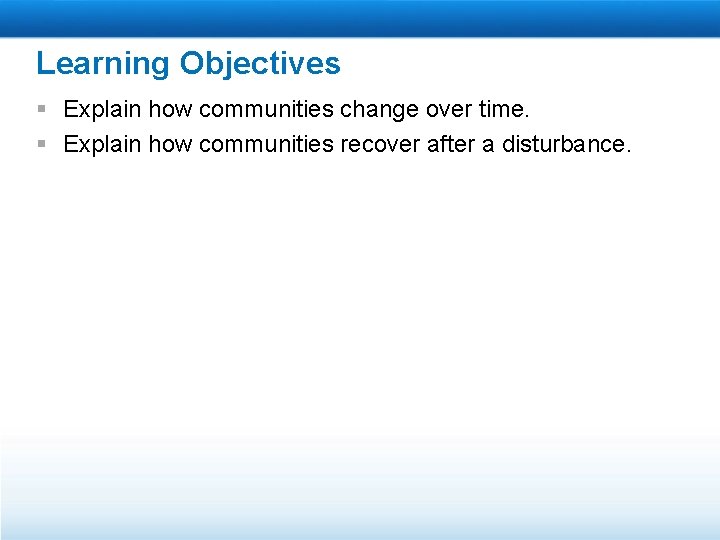 Learning Objectives

▪ Explain how communities change over time.
▪ Explain how communities recover after a disturbance.